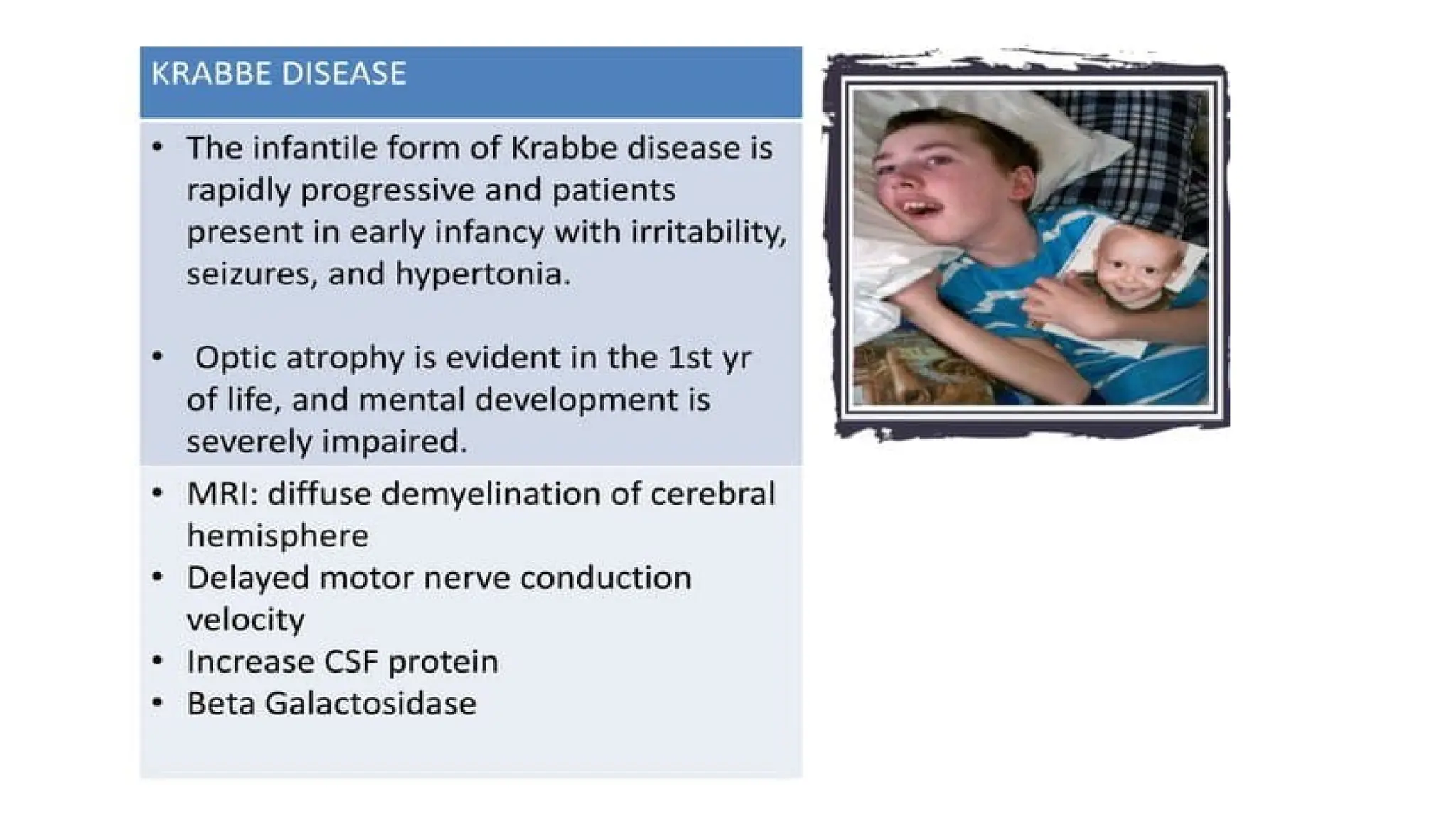 KRABBE DISEASE

• The infantile form of Krabbe disease is rapidly progressive and patients present in early infancy with irritability, seizures, and hypertonia.

• Optic atrophy is evident in the 1st yr of life, and mental development is severely impaired.

• MRI: diffuse demyelination of cerebral hemisphere
• Delayed motor nerve conduction velocity
• Increase CSF protein
• Beta Galactosidase